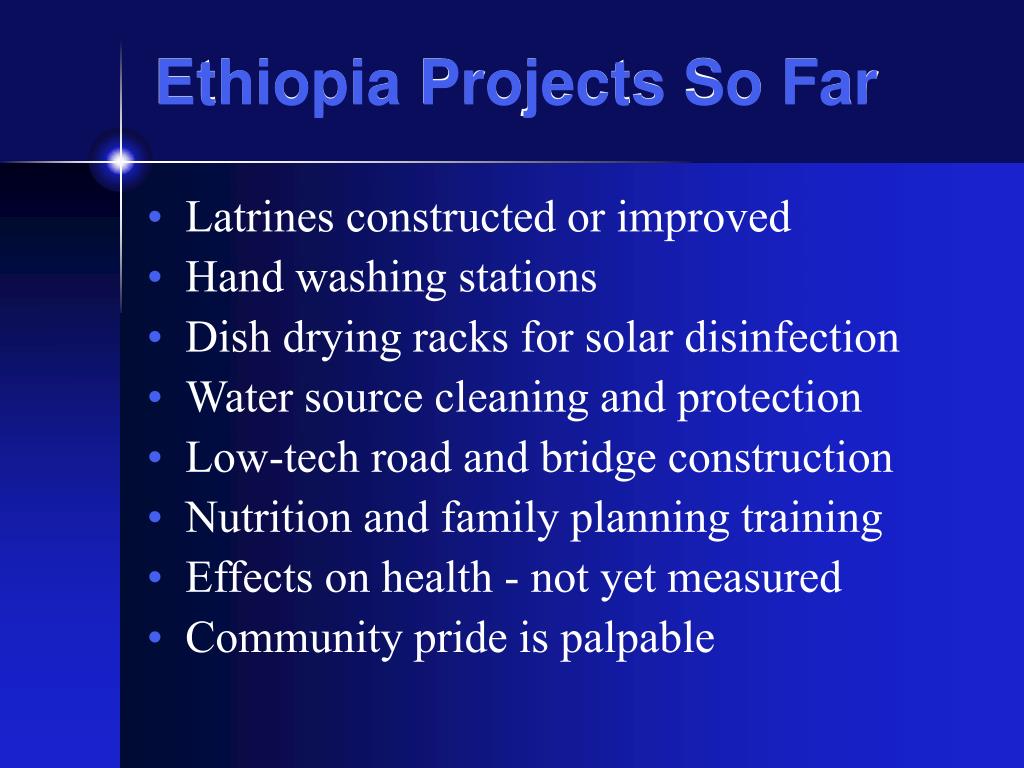 Ethiopia Projects So Far

• Latrines constructed or improved
• Hand washing stations
• Dish drying racks for solar disinfection
• Water source cleaning and protection
• Low-tech road and bridge construction
• Nutrition and family planning training
• Effects on health - not yet measured
• Community pride is palpable